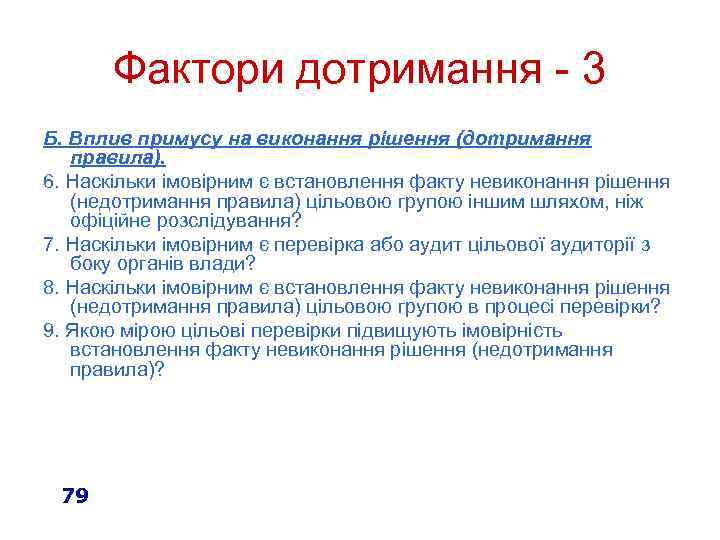 Фактори дотримання - 3

Б. Вплив примусу на виконання рішення (дотримання правила).

6. Наскільки імовірним є встановлення факту невиконання рішення (недотримання правила) цільовою групою іншим шляхом, ніж офіційне розслідування?

7. Наскільки імовірним є перевірка або аудит цільової аудиторії з боку органів влади?

8. Наскільки імовірним є встановлення факту невиконання рішення (недотримання правила) цільовою групою в процесі перевірки?

9. Якою мірою цільові перевірки підвищують імовірність встановлення факту невиконання рішення (недотримання правила)?

79